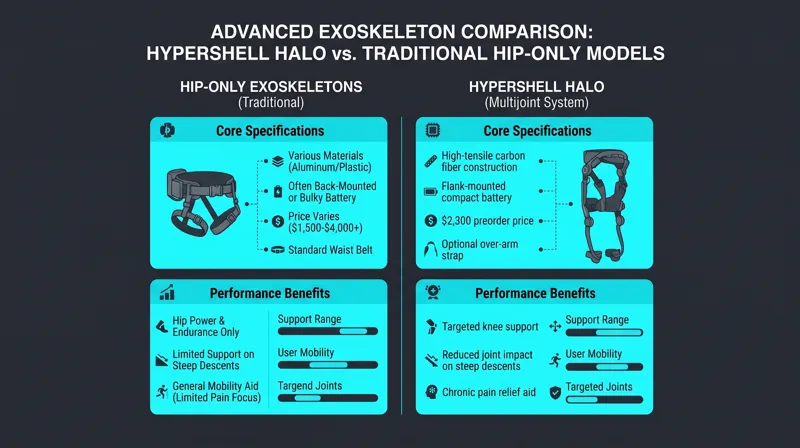 ADVANCED EXOSKELETON COMPARISON:
HYPERSHELL HALO vs. TRADITIONAL HIP-ONLY MODELS

HIP-ONLY EXOSKELETONS
(Traditional)

Core Specifications

Various Materials (Aluminum/Plastic)

Often Back-Mounted or Bulky Battery

Price Varies ($1,500-$4,000+)

Standard Waist Belt

Performance Benefits

Hip Power & Endurance Only

Limited Support on Steep Descents

General Mobility Aid (Limited Pain Focus)

Support Range

User Mobility

Targend Joints

HYPERSHELL HALO
(Multijoint System)

Core Specifications

High-tensile carbon fiber construction

Flank-mounted compact battery

$2,300 preorder price

Optional over-arm strap

Performance Benefits

Targeted knee support

Reduced joint impact on steep descents

Chronic pain relief aid

Support Range

User Mobility

Targeted Joints